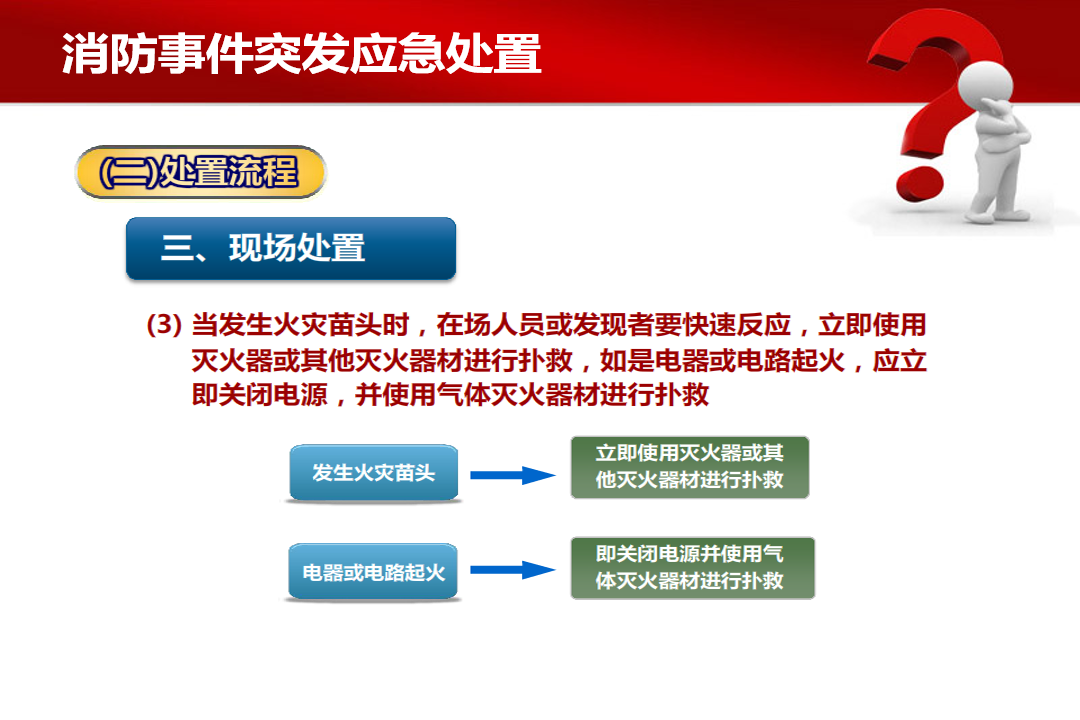 消防事件突发应急处置

(二)处置流程

三、现场处置

(3) 当发生火灾苗头时，在场人员或发现者要快速反应，立即使用灭火器或其他灭火器材进行扑救，如是电器或电路起火，应立即关闭电源，并使用气体灭火器材进行扑救

发生火灾苗头

立即使用灭火器或其他灭火器材进行扑救

电器或电路起火

即关闭电源并使用气体灭火器材进行扑救